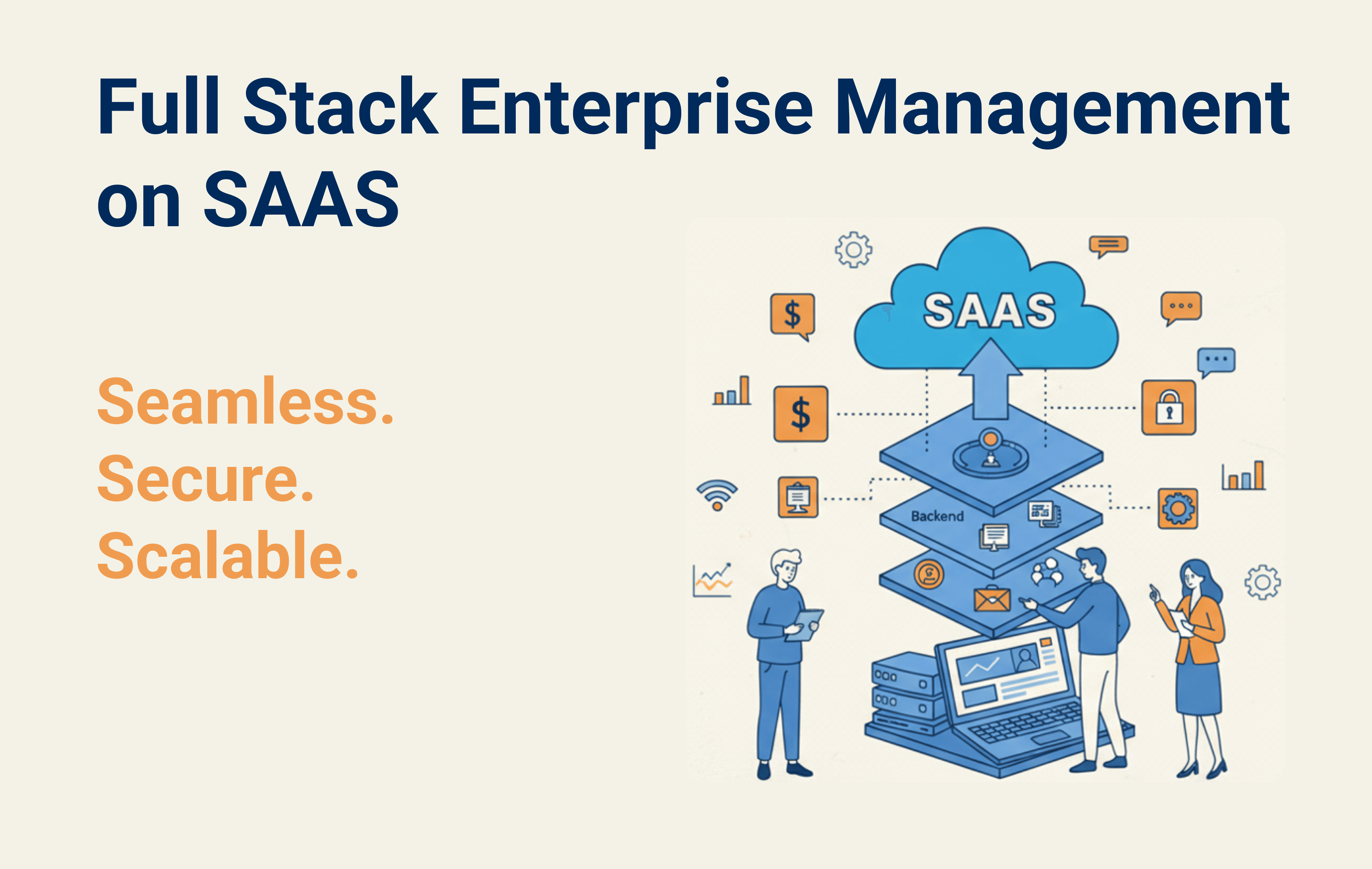 Full Stack Enterprise Management on SAAS

Seamless.
Secure.
Scalable.

SAAS

$

$

Backend